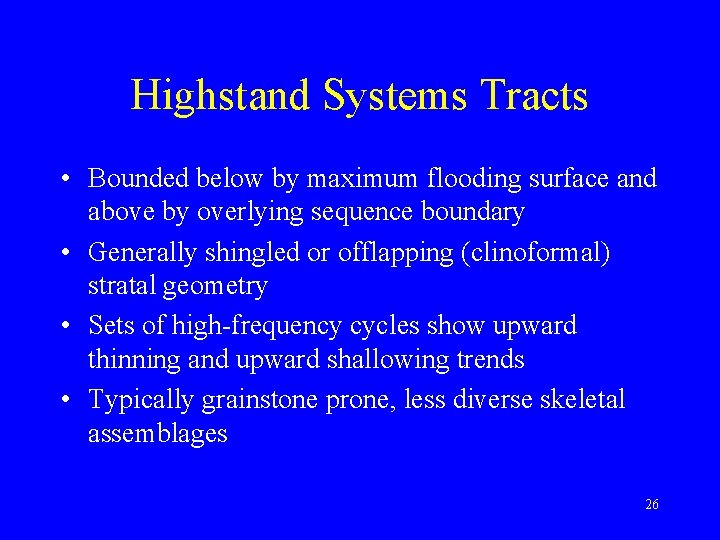 Highstand Systems Tracts

• Bounded below by maximum flooding surface and above by overlying sequence boundary

• Generally shingled or offlapping (clinoformal) stratal geometry

• Sets of high-frequency cycles show upward thinning and upward shallowing trends

• Typically grainstone prone, less diverse skeletal assemblages

26